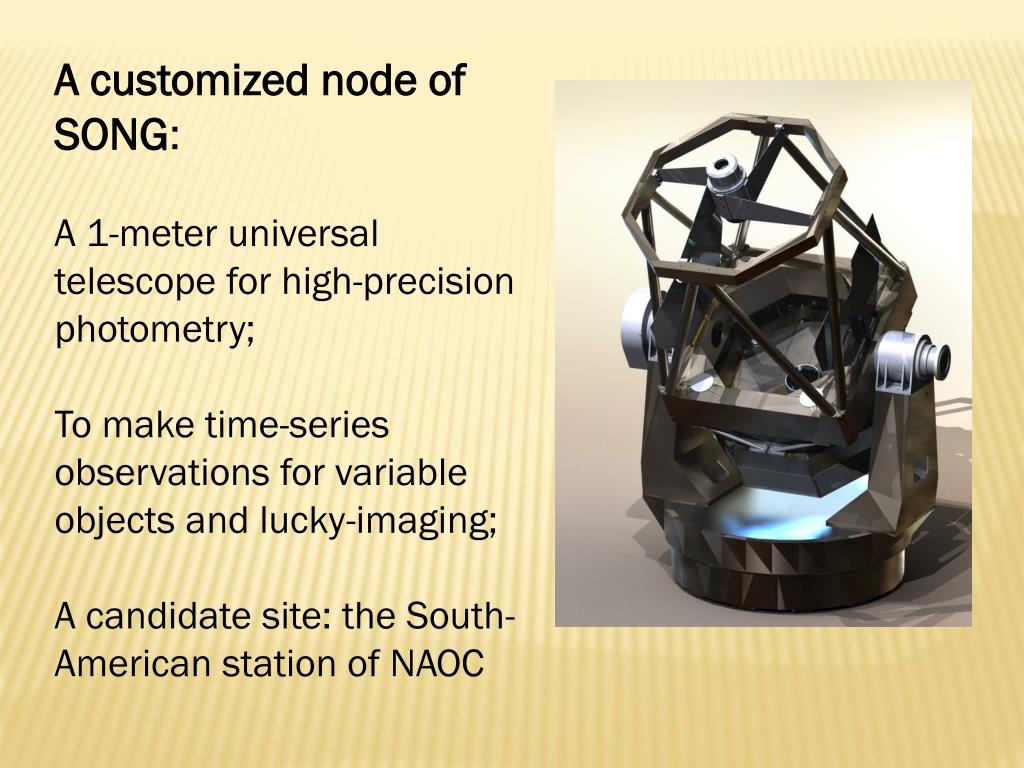 A customized node of SONG:

A 1-meter universal telescope for high-precision photometry;

To make time-series observations for variable objects and lucky-imaging;

A candidate site: the South-American station of NAOC